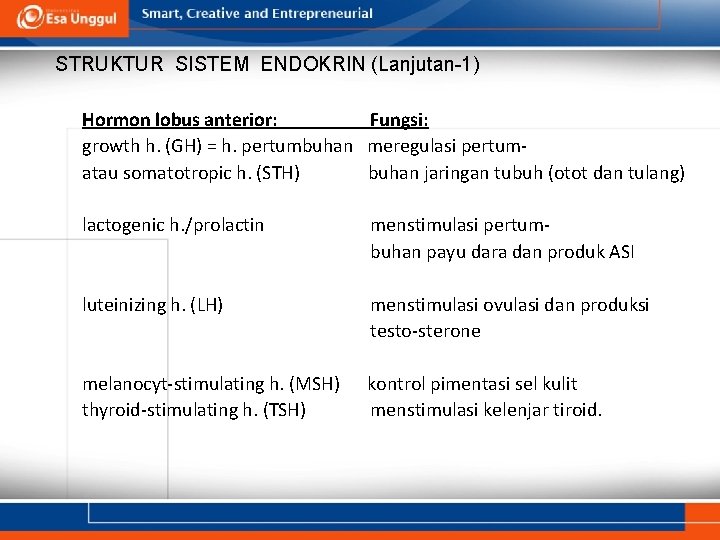 Esa Unggul

Smart, Creative and Entrepreneurial

STRUKTUR SISTEM ENDOKRIN (Lanjutan-1)

| Hormon lobus anterior: | Fungsi: |
|---|---|
| growth h. (GH) = h. pertumbuhan atau somatotropic h. (STH) | meregulasi pertumbuhan jaringan tubuh (otot dan tulang) |
| lactogenic h./prolactin | menstimulasi pertumbuhan payu dara dan produk ASI |
| luteinizing h. (LH) | menstimulasi ovulasi dan produksi testo-sterone |
| melanocyt-stimulating h. (MSH) | kontrol pimentasi sel kulit |
| thyroid-stimulating h. (TSH) | menstimulasi kelenjar tiroid. |